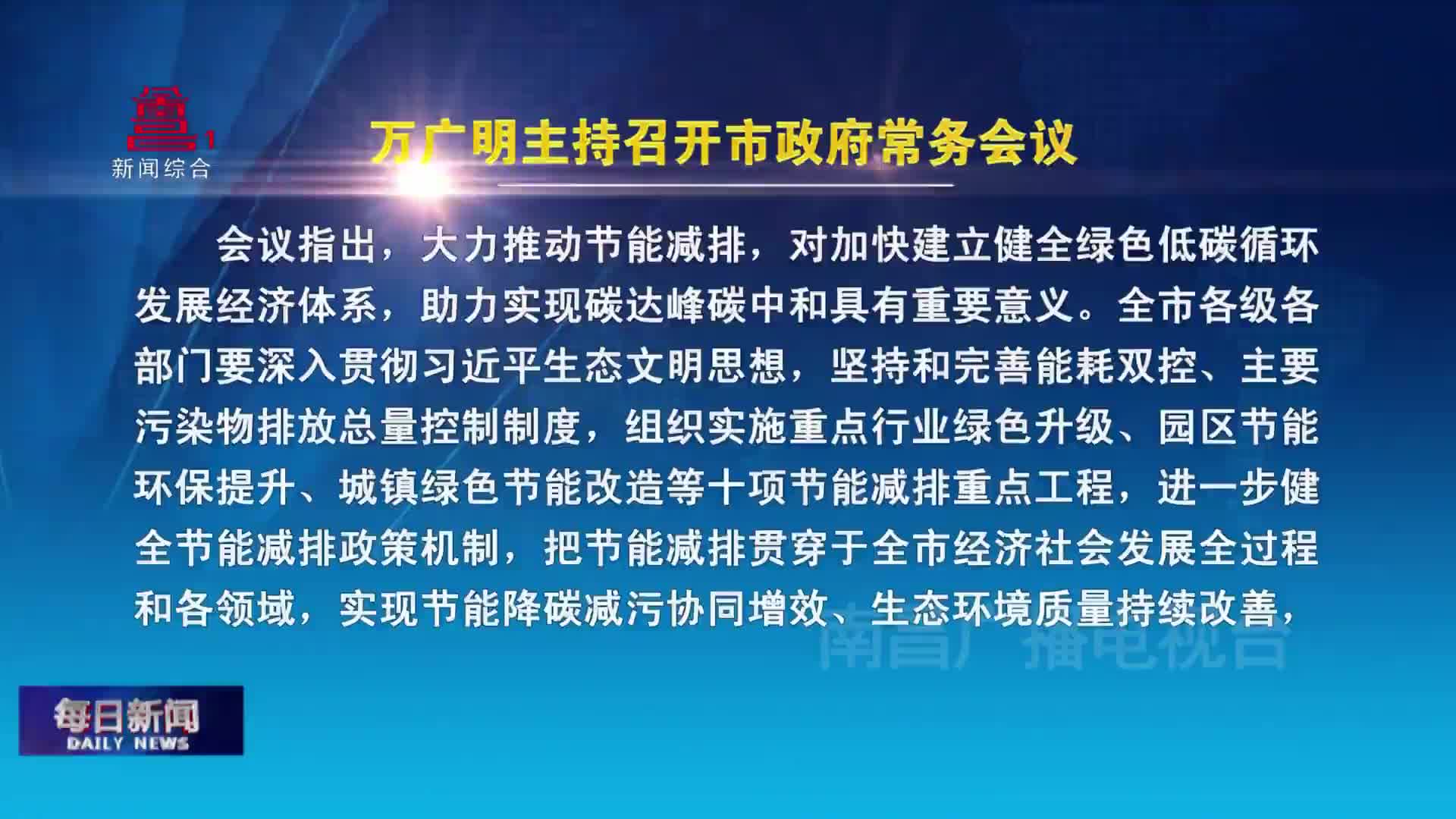 1
新闻综合

万广明主持召开市政府常务会议

会议指出，大力推动节能减排，对加快建立健全绿色低碳循环发展经济体系，助力实现碳达峰碳中和具有重要意义。全市各级各部门要深入贯彻习近平生态文明思想，坚持和完善能耗双控、主要污染物排放总量控制制度，组织实施重点行业绿色升级、园区节能环保提升、城镇绿色节能改造等十项节能减排重点工程，进一步健全节能减排政策机制，把节能减排贯穿于全市经济社会发展全过程和各领域，实现节能降碳减污协同增效、生态环境质量持续改善，

南昌广播电视台

每日新闻
DAILY NEWS